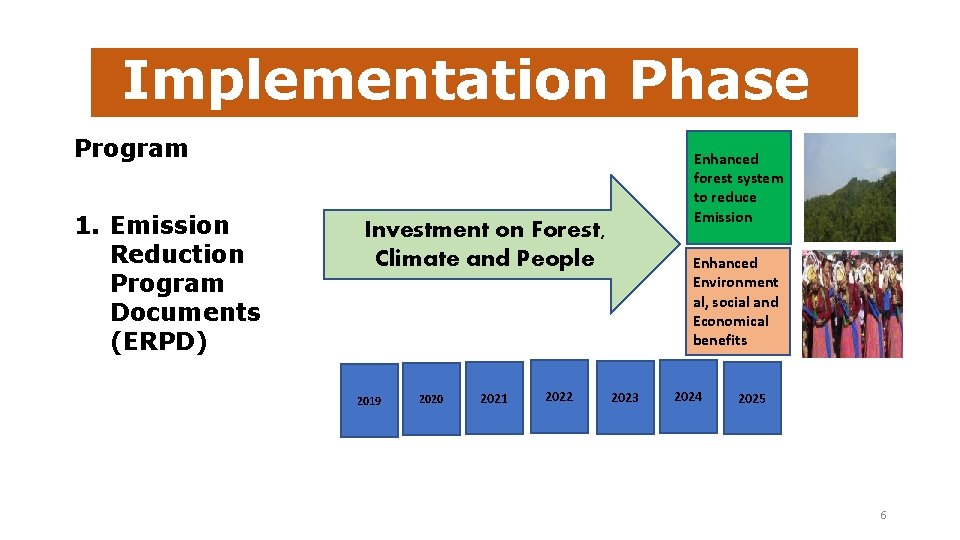 Implementation Phase

Program

1. Emission Reduction Program Documents (ERPD)

Investment on Forest, Climate and People

Enhanced forest system to reduce Emission

Enhanced Environmental, social and Economical benefits

2019

2020

2021

2022

2023

2024

2025

6